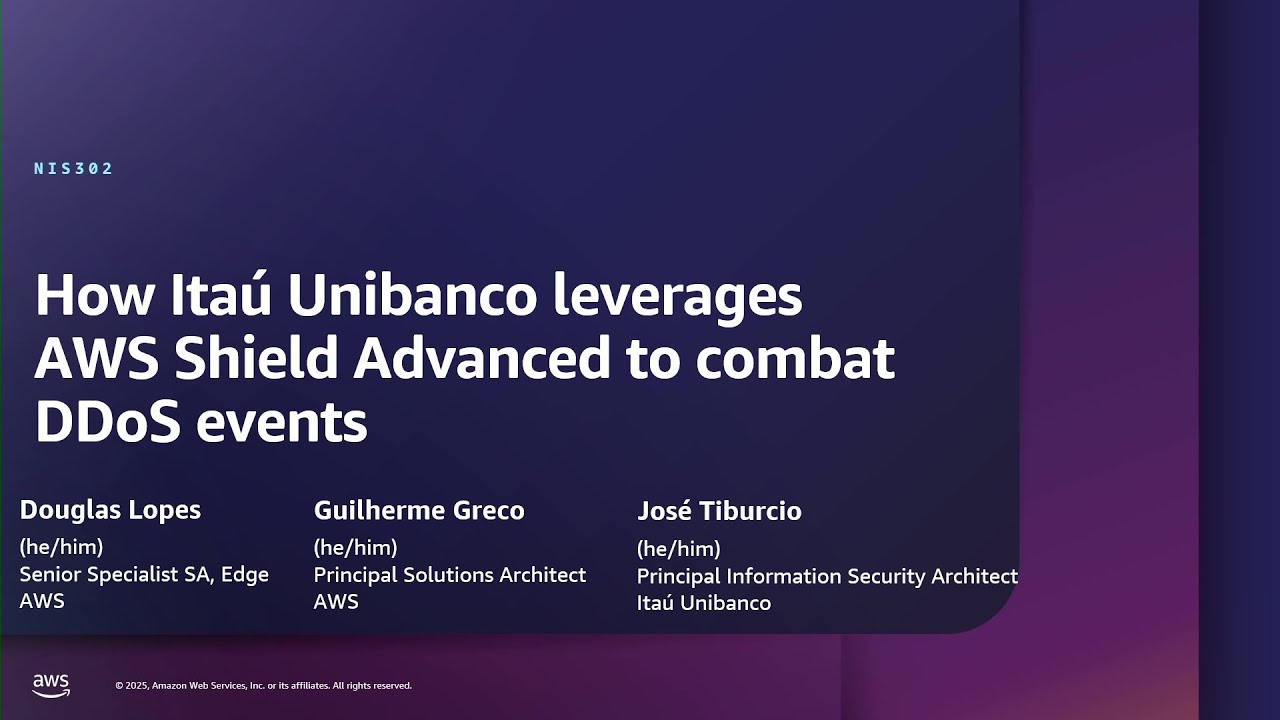 NIS302

How Itaú Unibanco leverages AWS Shield Advanced to combat DDoS events

Douglas Lopes
(he/him)
Senior Specialist SA, Edge
AWS

Guilherme Greco
(he/him)
Principal Solutions Architect
AWS

José Tiburcio
(he/him)
Principal Information Security Architect
Itaú Unibanco

aws

© 2025, Amazon Web Services, Inc. or its affiliates. All rights reserved.